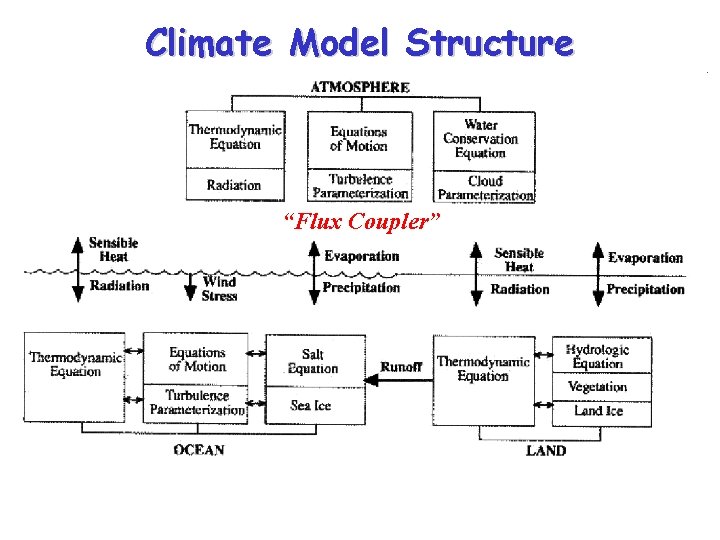 Climate Model Structure

ATMOSPHERE

Thermodynamic Equation

Radiation

Equations of Motion

Turbulence Parameterization

Water Conservation Equation

Cloud Parameterization

"Flux Coupler"

Sensible Heat

Radiation

Wind Stress

Evaporation

Precipitation

Sensible Heat

Radiation

Evaporation

Precipitation

Thermodynamic Equation

Equations of Motion

Turbulence Parameterization

Salt Equation

Sea Ice

Runoff

Thermodynamic Equation

Hydrologic Equation

Vegetation

Land Ice

OCEAN

LAND